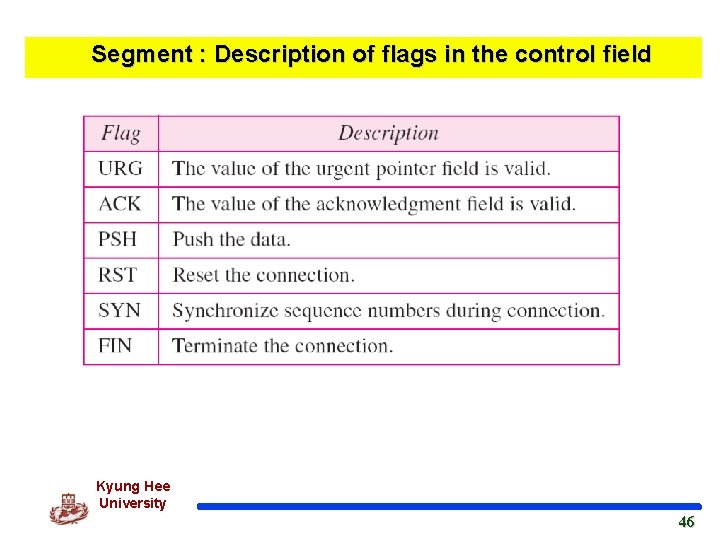 Segment : Description of flags in the control field

| Flag | Description |
|---|---|
| URG | The value of the urgent pointer field is valid. |
| ACK | The value of the acknowledgment field is valid. |
| PSH | Push the data. |
| RST | Reset the connection. |
| SYN | Synchronize sequence numbers during connection. |
| FIN | Terminate the connection. |

Kyung Hee University

46